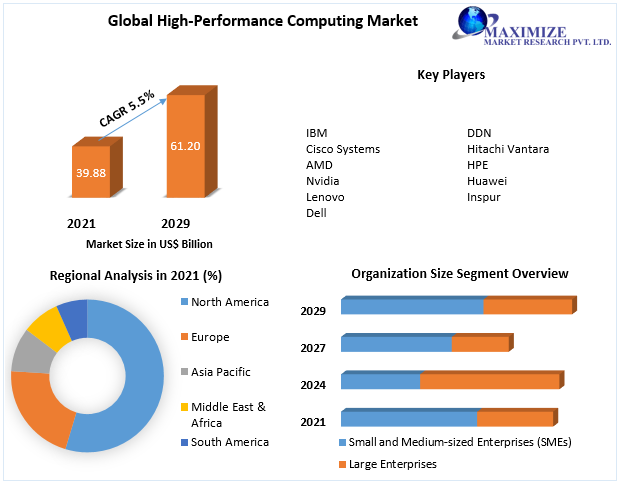 Global High-Performance Computing Market

MAXIMIZE
MARKET RESEARCH PVT. LTD.

CAGR 5.5%

39.88

61.20

2021

2029

Market Size in US$ Billion

Key Players

IBM
Cisco Systems
AMD
Nvidia
Lenovo
Dell

DDN
Hitachi Vantara
HPE
Huawei
Inspur

Regional Analysis in 2021 (%)

North America
Europe
Asia Pacific
Middle East & Africa
South America

Organization Size Segment Overview

2029
2027
2024
2021

Small and Medium-sized Enterprises (SMEs)
Large Enterprises